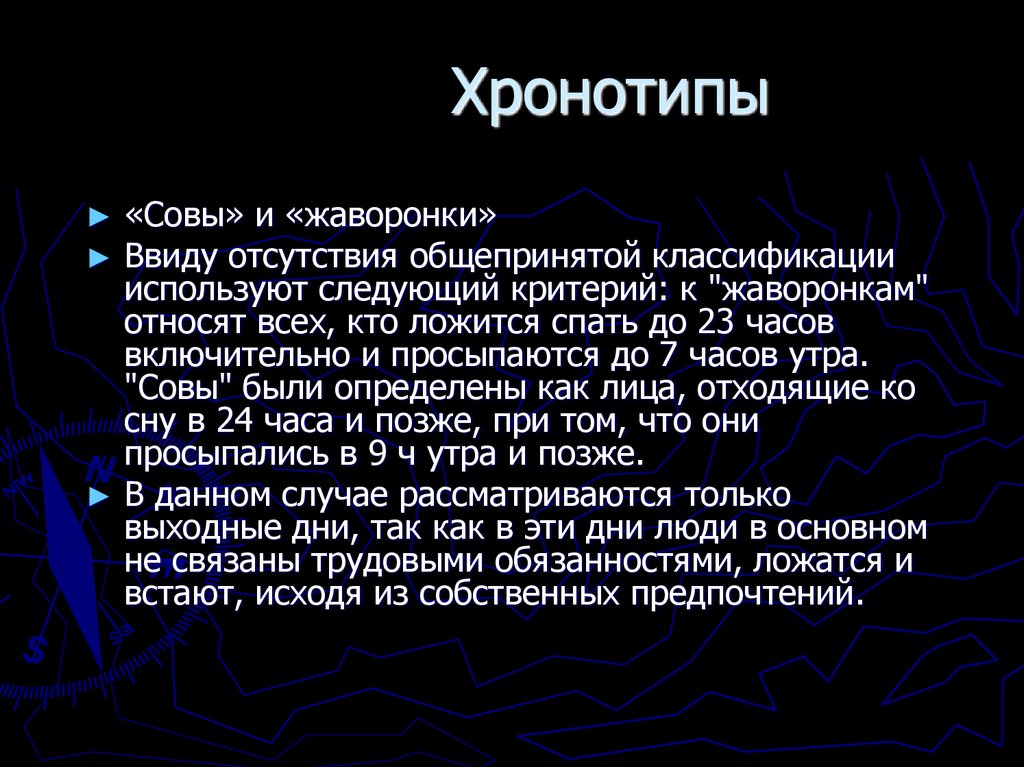 Хронотипы

► «Совы» и «жаворонки»

► Ввиду отсутствия общепринятой классификации используют следующий критерий: к "жаворонкам" относят всех, кто ложится спать до 23 часов включительно и просыпаются до 7 часов утра. "Совы" были определены как лица, отходящие ко сну в 24 часа и позже, при том, что они просыпались в 9 ч утра и позже.

► В данном случае рассматриваются только выходные дни, так как в эти дни люди в основном не связаны трудовыми обязанностями, ложатся и встают, исходя из собственных предпочтений.